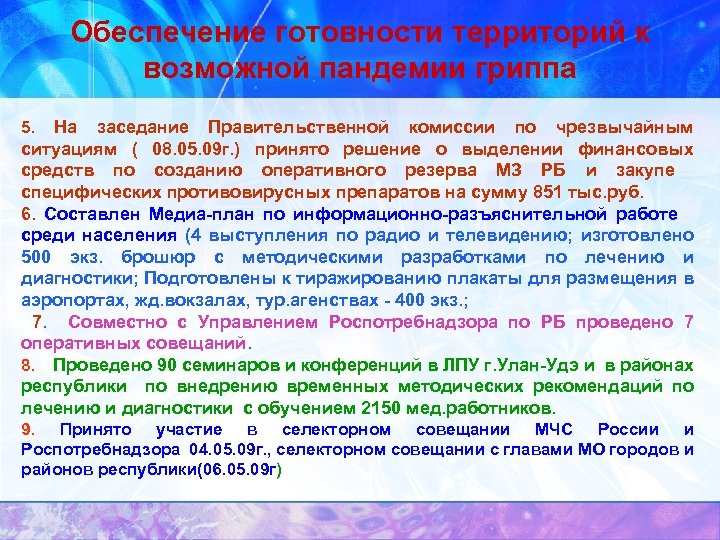 Обеспечение готовности территорий к возможной пандемии гриппа

5. На заседание Правительственной комиссии по чрезвычайным ситуациям ( 08.05.09г.) принято решение о выделении финансовых средств по созданию оперативного резерва МЗ РБ и закупе специфических противовирусных препаратов на сумму 851 тыс.руб.

6. Составлен Медиа-план по информационно-разъяснительной работе среди населения (4 выступления по радио и телевидению; изготовлено 500 экз. брошюр с методическими разработками по лечению и диагностики; Подготовлены к тиражированию плакаты для размещения в аэропортах, жд.вокзалах, тур.агенствах - 400 экз.;

7. Совместно с Управлением Роспотребнадзора по РБ проведено 7 оперативных совещаний.

8. Проведено 90 семинаров и конференций в ЛПУ г.Улан-Удэ и в районах республики по внедрению временных методических рекомендаций по лечению и диагностики с обучением 2150 мед.работников.

9. Принято участие в селекторном совещании МЧС России и Роспотребнадзора 04.05.09г., селекторном совещании с главами МО городов и районов республики(06.05.09г)